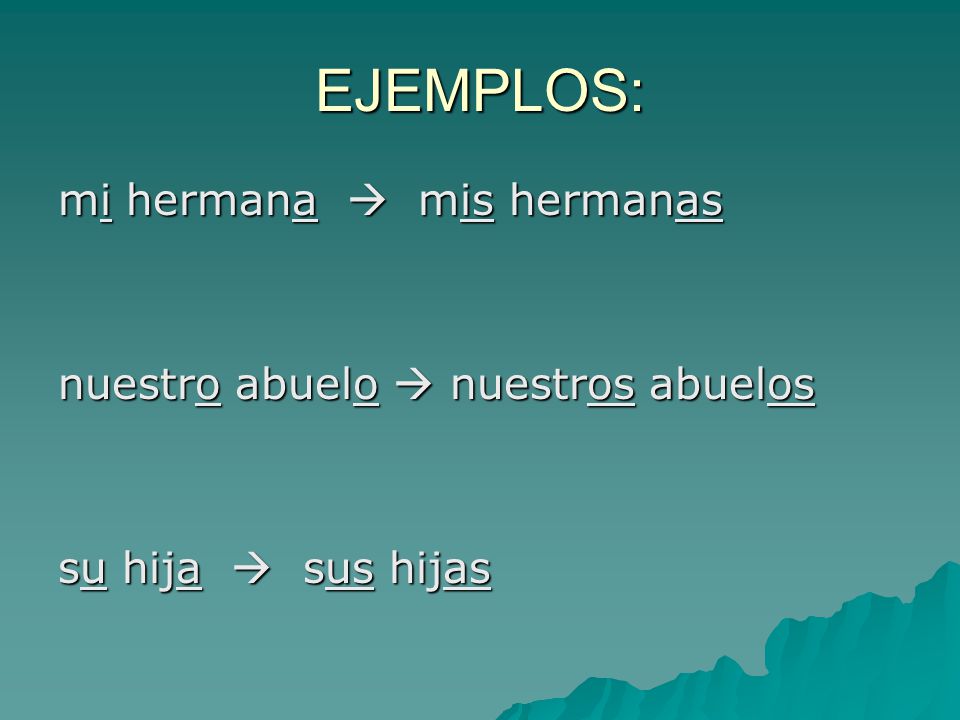 EJEMPLOS:

mi hermana → mis hermanas

nuestro abuelo → nuestros abuelos

su hija → sus hijas